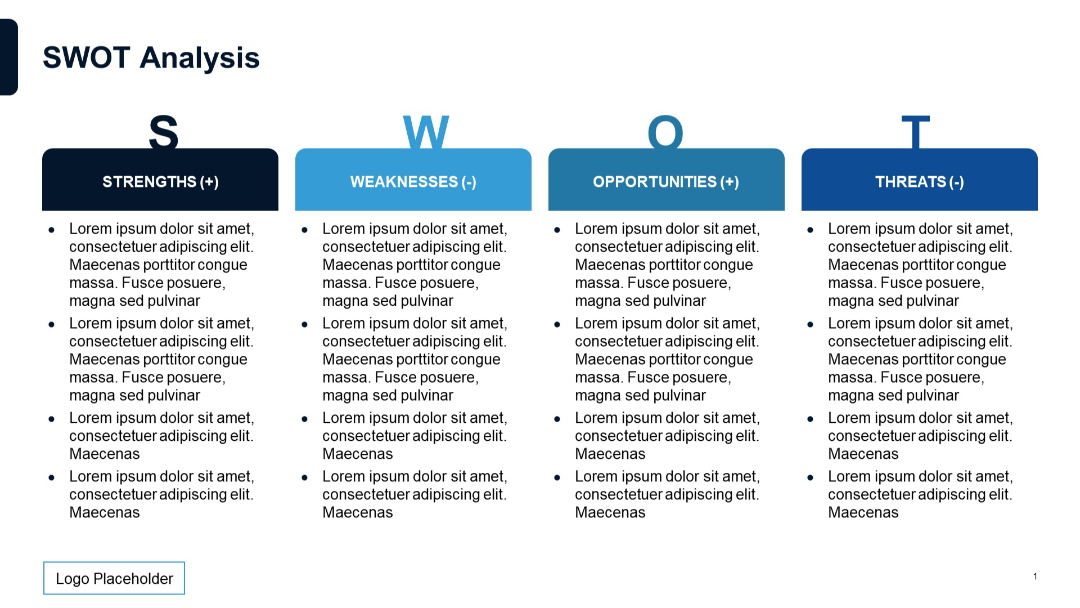 SWOT Analysis

S

STRENGTHS (+)

- Lorem ipsum dolor sit amet, consectetuer adipiscing elit. Maecenas porttitor congue massa. Fusce posuere, magna sed pulvinar
- Lorem ipsum dolor sit amet, consectetuer adipiscing elit. Maecenas porttitor congue massa. Fusce posuere, magna sed pulvinar
- Lorem ipsum dolor sit amet, consectetuer adipiscing elit. Maecenas
- Lorem ipsum dolor sit amet, consectetuer adipiscing elit. Maecenas

W

WEAKNESSES (-)

- Lorem ipsum dolor sit amet, consectetuer adipiscing elit. Maecenas porttitor congue massa. Fusce posuere, magna sed pulvinar
- Lorem ipsum dolor sit amet, consectetuer adipiscing elit. Maecenas porttitor congue massa. Fusce posuere, magna sed pulvinar
- Lorem ipsum dolor sit amet, consectetuer adipiscing elit. Maecenas
- Lorem ipsum dolor sit amet, consectetuer adipiscing elit. Maecenas

O

OPPORTUNITIES (+)

- Lorem ipsum dolor sit amet, consectetuer adipiscing elit. Maecenas porttitor congue massa. Fusce posuere, magna sed pulvinar
- Lorem ipsum dolor sit amet, consectetuer adipiscing elit. Maecenas porttitor congue massa. Fusce posuere, magna sed pulvinar
- Lorem ipsum dolor sit amet, consectetuer adipiscing elit. Maecenas
- Lorem ipsum dolor sit amet, consectetuer adipiscing elit. Maecenas

T

THREATS (-)

- Lorem ipsum dolor sit amet, consectetuer adipiscing elit. Maecenas porttitor congue massa. Fusce posuere, magna sed pulvinar
- Lorem ipsum dolor sit amet, consectetuer adipiscing elit. Maecenas porttitor congue massa. Fusce posuere, magna sed pulvinar
- Lorem ipsum dolor sit amet, consectetuer adipiscing elit. Maecenas
- Lorem ipsum dolor sit amet, consectetuer adipiscing elit. Maecenas

Logo Placeholder

1